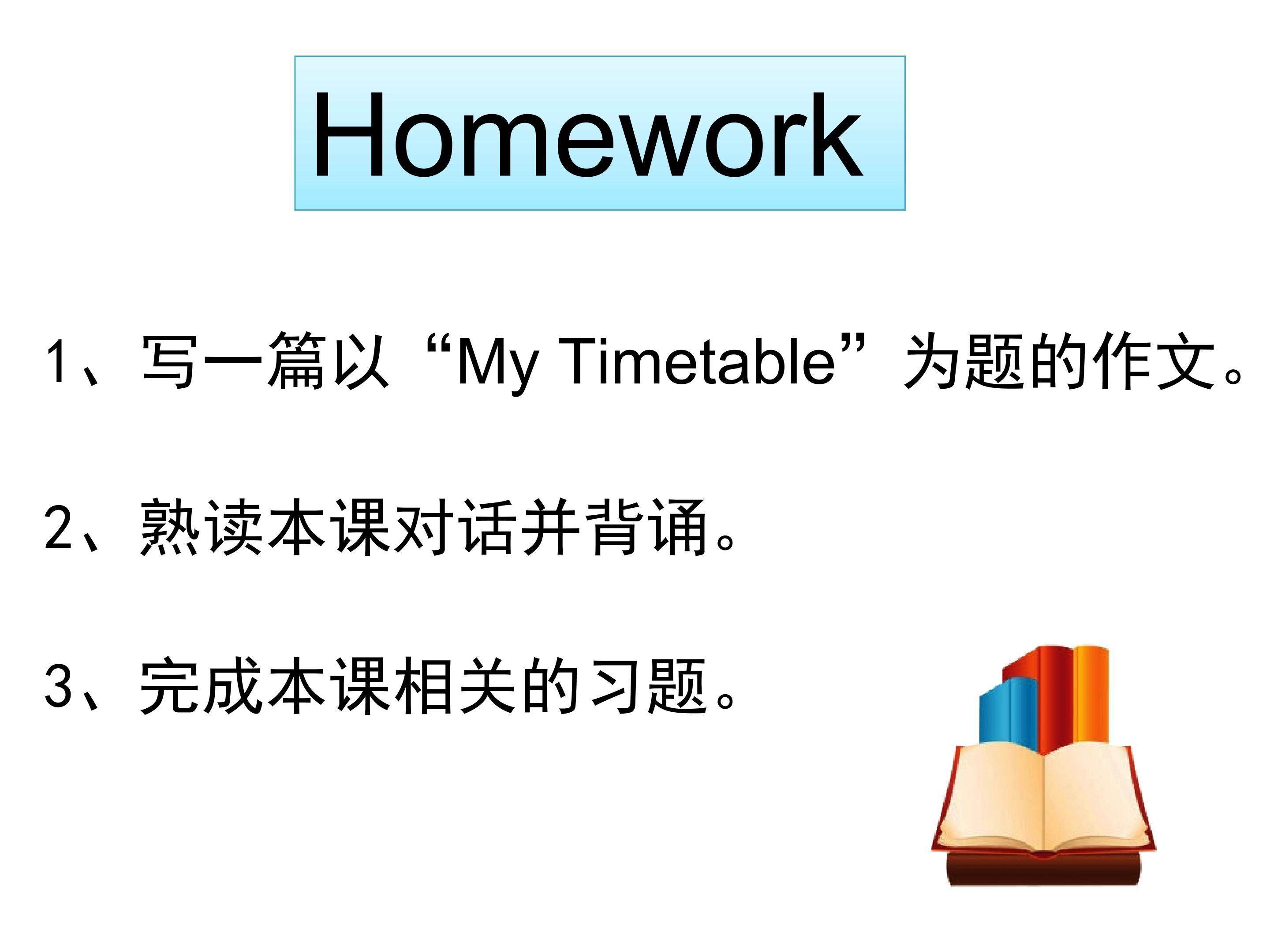 Homework

1、写一篇以“My Timetable”为题的作文。

2、熟读本课对话并背诵。

3、完成本课相关的习题。